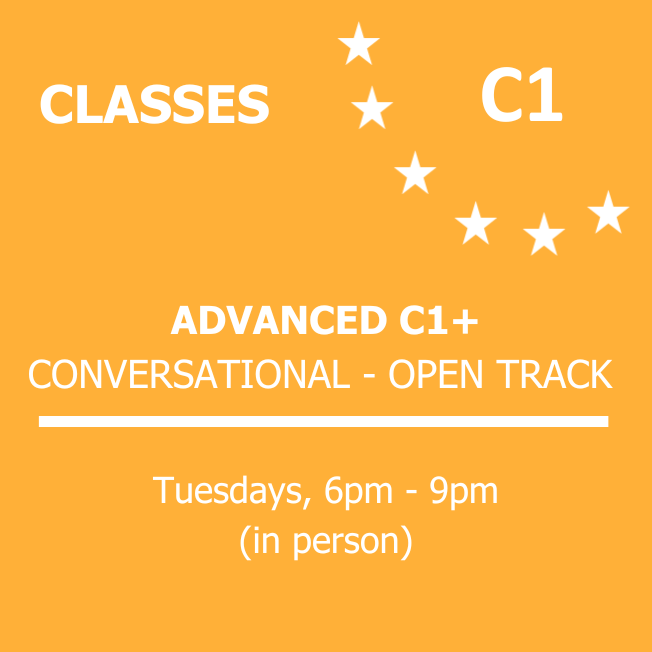 CLASSES

C1

ADVANCED C1+
CONVERSATIONAL - OPEN TRACK

Tuesdays, 6pm - 9pm
(in person)